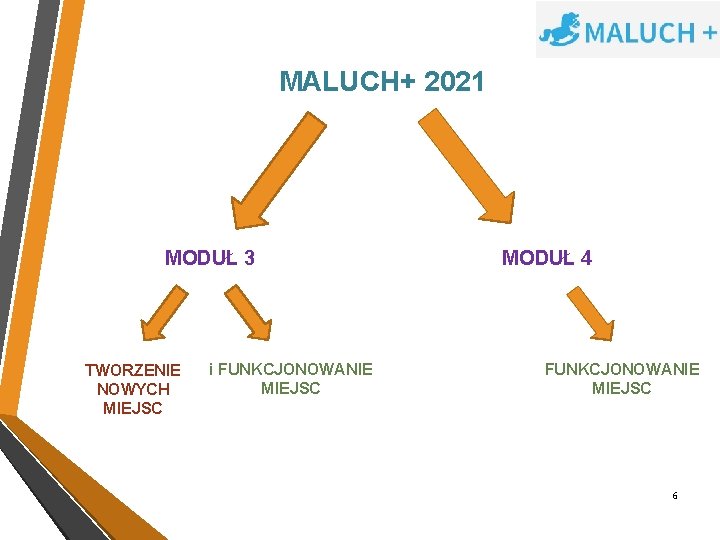 MALUCH +

MALUCH+ 2021

MODUŁ 3

MODUŁ 4

TWORZENIE NOWYCH MIEJSC

i FUNKCJONOWANIE MIEJSC

FUNKCJONOWANIE MIEJSC

6